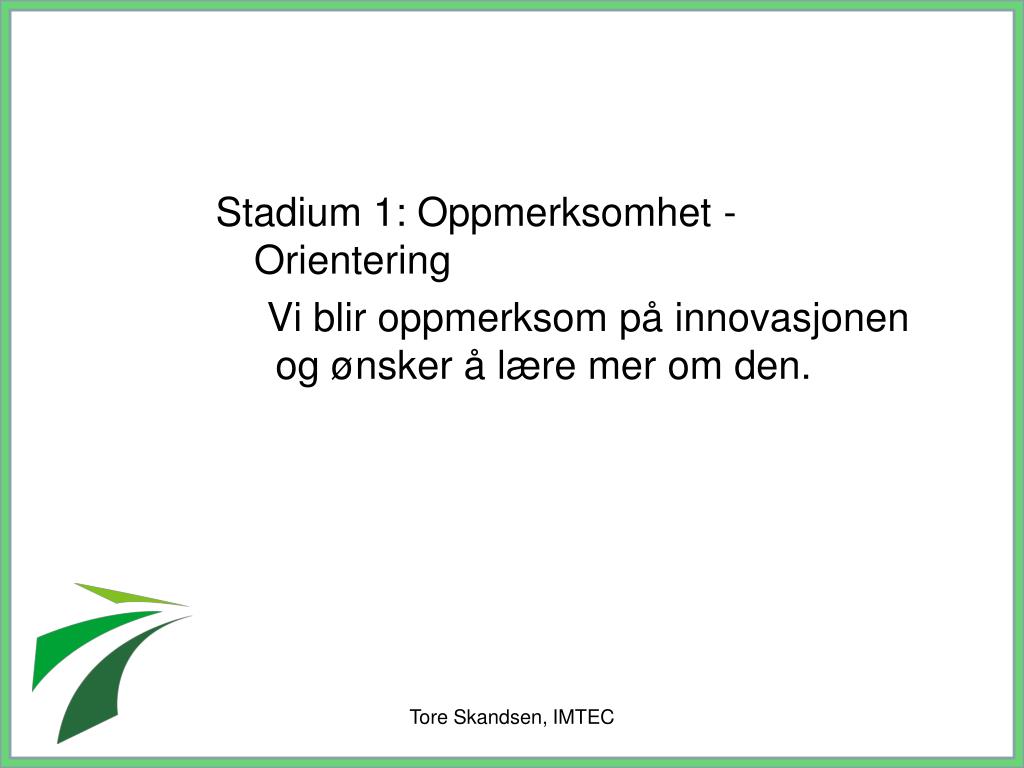 Stadium 1: Oppmerksomhet - Orientering

Vi blir oppmerksom på innovasjonen og ønsker å lære mer om den.

Tore Skandsen, IMTEC